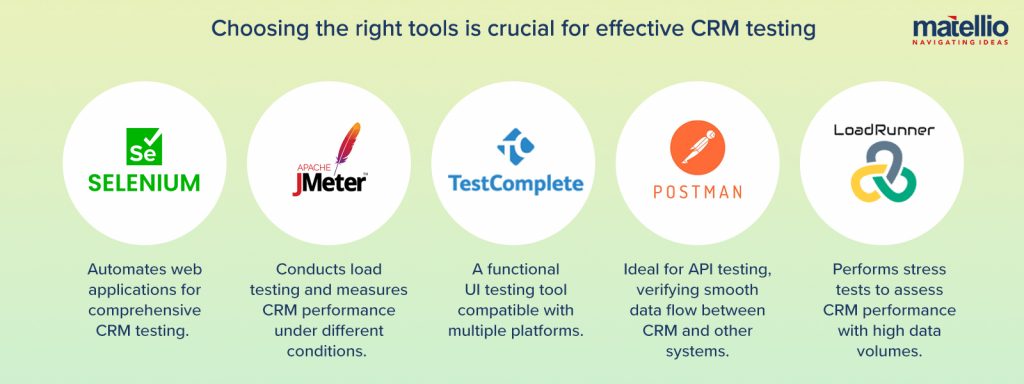 Choosing the right tools is crucial for effective CRM testing

matellio
NAVIGATING IDEAS

Se
SELENIUM

Automates web applications for comprehensive CRM testing.

APACHE
JMeter™

Conducts load testing and measures CRM performance under different conditions.

TestComplete

A functional UI testing tool compatible with multiple platforms.

POSTMAN

Ideal for API testing, verifying smooth data flow between CRM and other systems.

LoadRunner

Performs stress tests to assess CRM performance with high data volumes.